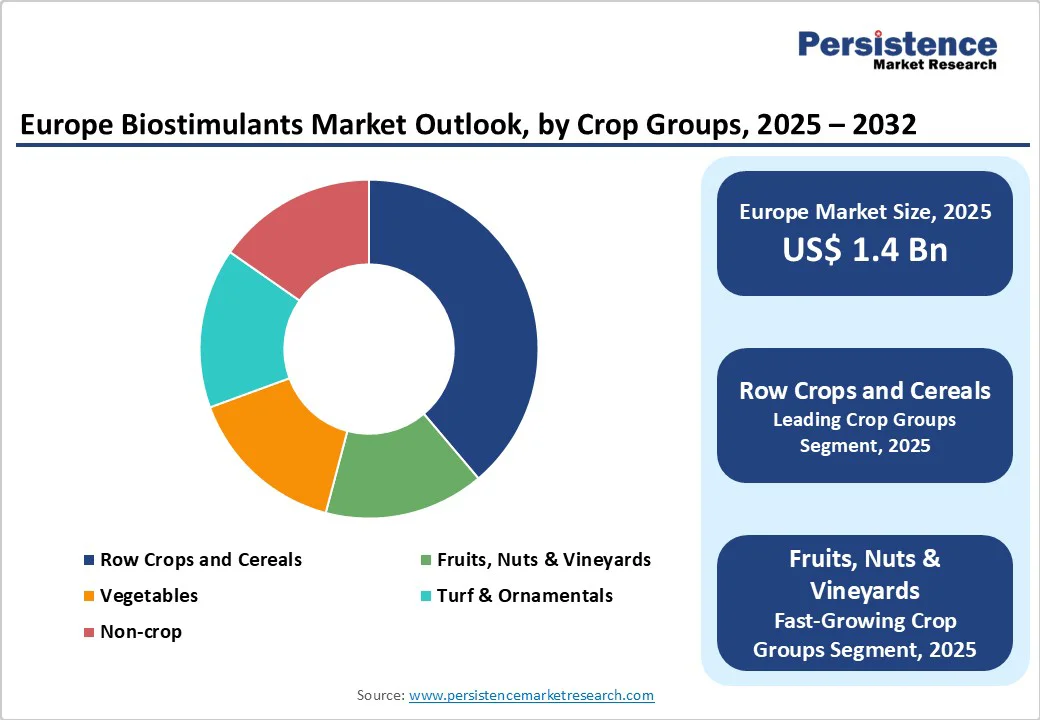 Persistence
Market Research

Europe Biostimulants Market Outlook, by Crop Groups, 2025 – 2032

Row Crops and Cereals
Fruits, Nuts & Vineyards
Vegetables
Turf & Ornamentals
Non-crop

Europe Market Size, 2025
US$ 1.4 Bn

Row Crops and Cereals
Leading Crop Groups Segment, 2025

Fruits, Nuts & Vineyards
Fast-Growing Crop Groups Segment, 2025

Source: www.persistencemarketresearch.com